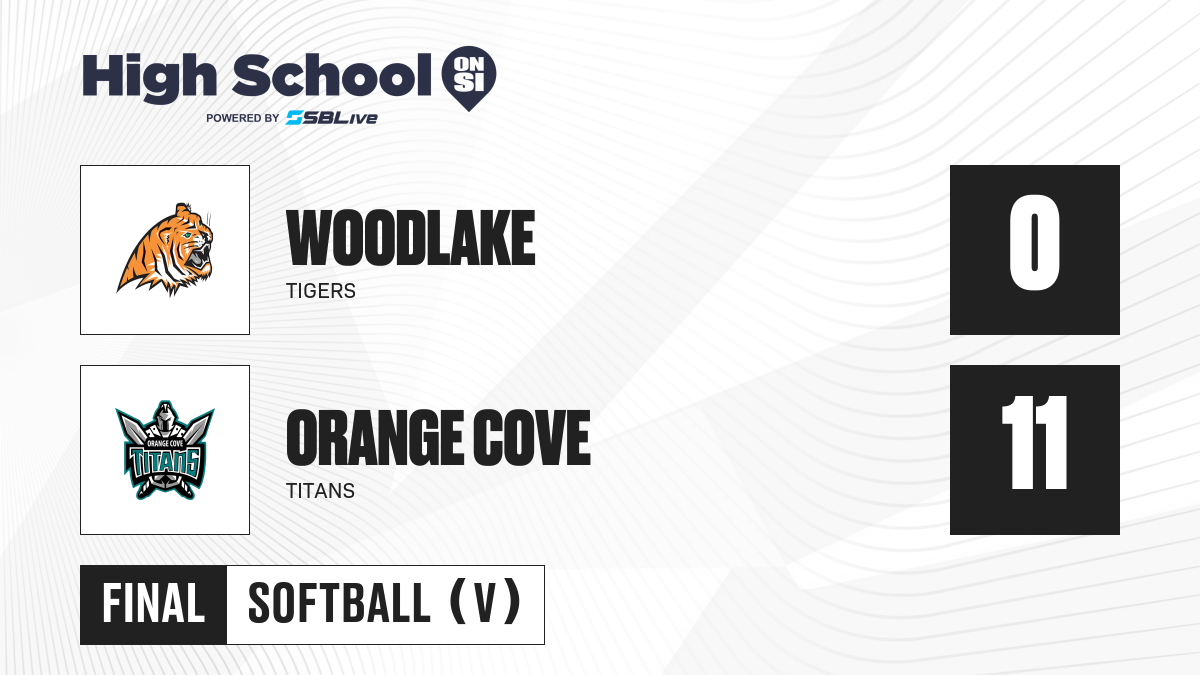 High School ON SI
POWERED BY SBLive

WOODLAKE
TIGERS
0

ORANGE COVE
TITANS
ORANGE COVE TITANS
11

FINAL SOFTBALL (V)